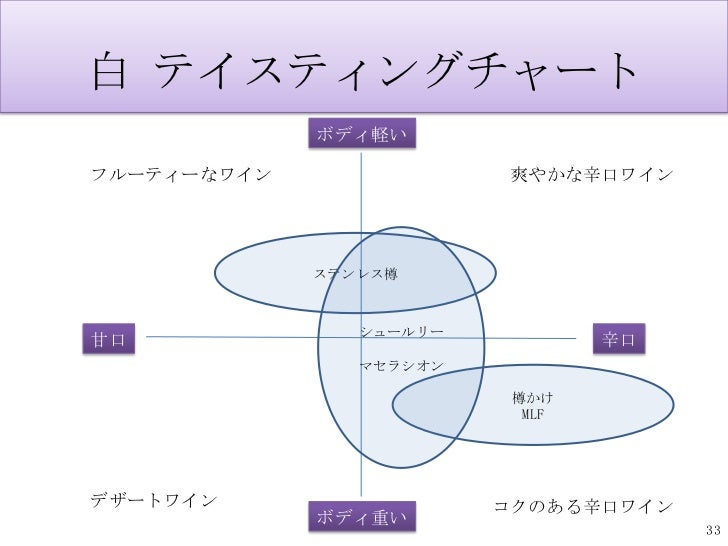 白 テイスティングチャート

ボディ軽い

フルーティーなワイン

爽やかな辛口ワイン

ステンレス樽

甘口

シュールリー

辛口

マセラシオン

樽かけ
MLF

デザートワイン

ボディ重い

コクのある辛口ワイン

33